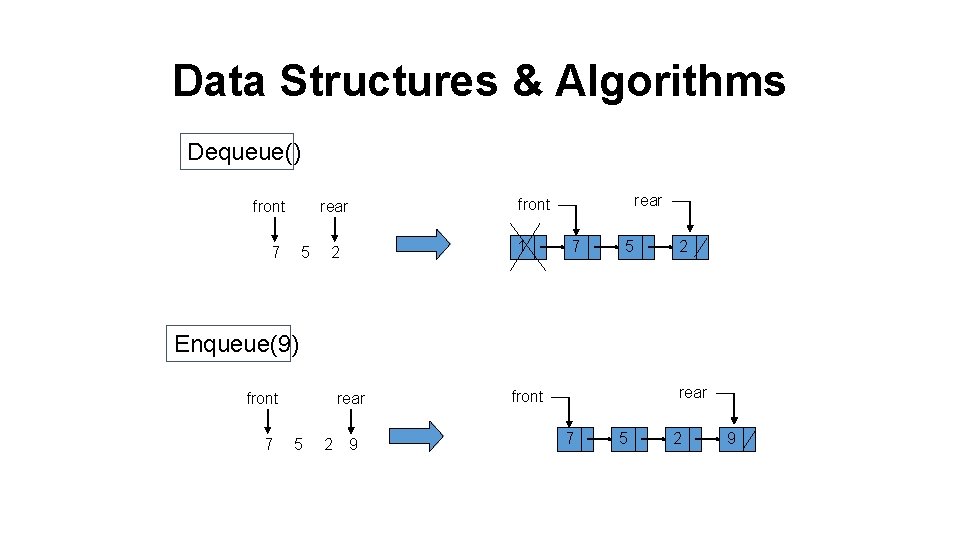 Data Structures & Algorithms

Dequeue()

front rear

7 5 2

front rear

1 7 5 2

Enqueue(9)

front rear

7 5 2 9

front rear

7 5 2 9